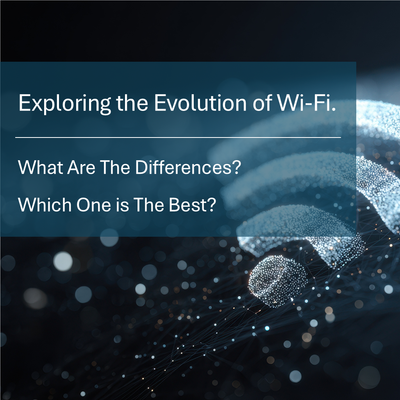 Exploring the Evolution of Wi-Fi.

What Are The Differences?

Which One is The Best?